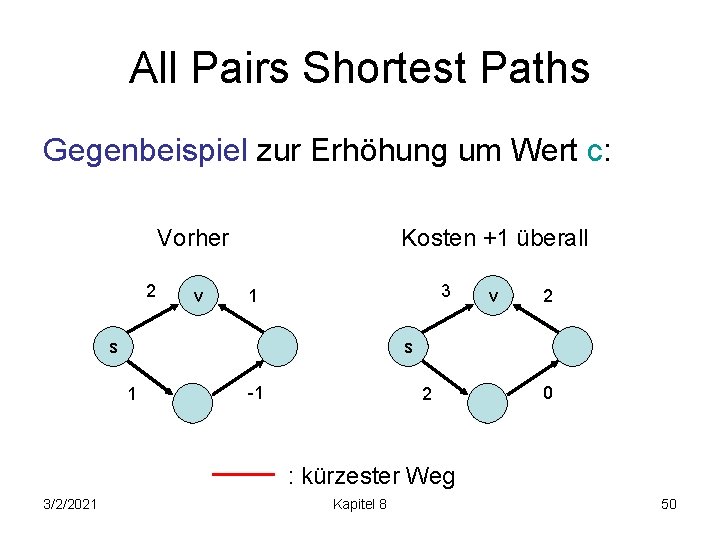 All Pairs Shortest Paths

Gegenbeispiel zur Erhöhung um Wert c:

Vorher

2 v 1

s

1 -1

Kosten +1 überall

3 v 2

s

2 0

: kürzester Weg

3/2/2021

Kapitel 8

50